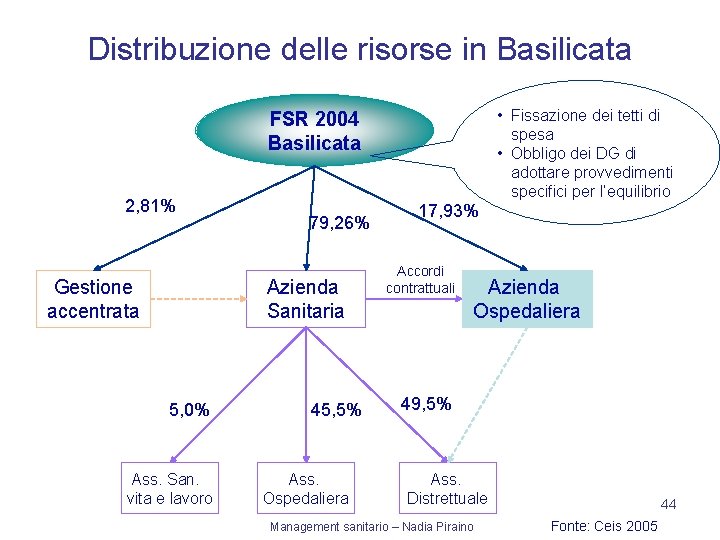 Distribuzione delle risorse in Basilicata

FSR 2004
Basilicata

• Fissazione dei tetti di spesa
• Obbligo dei DG di adottare provvedimenti specifici per l'equilibrio

2,81%

79,26%

17,93%

Gestione accentrata

Azienda Sanitaria

Accordi contrattuali

Azienda Ospedaliera

5,0%

45,5%

49,5%

Ass. San. vita e lavoro

Ass. Ospedaliera

Ass. Distrettuale

44

Management sanitario – Nadia Piraino

Fonte: Ceis 2005